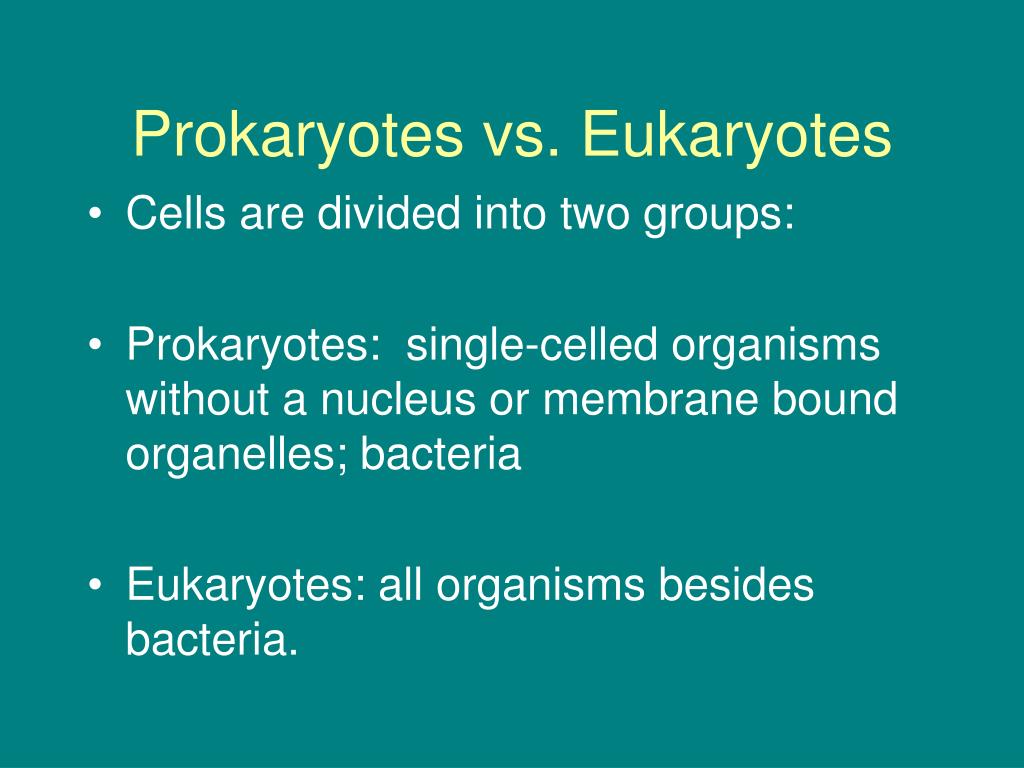 Prokaryotes vs. Eukaryotes

• Cells are divided into two groups:

• Prokaryotes:  single-celled organisms without a nucleus or membrane bound organelles; bacteria

• Eukaryotes: all organisms besides bacteria.